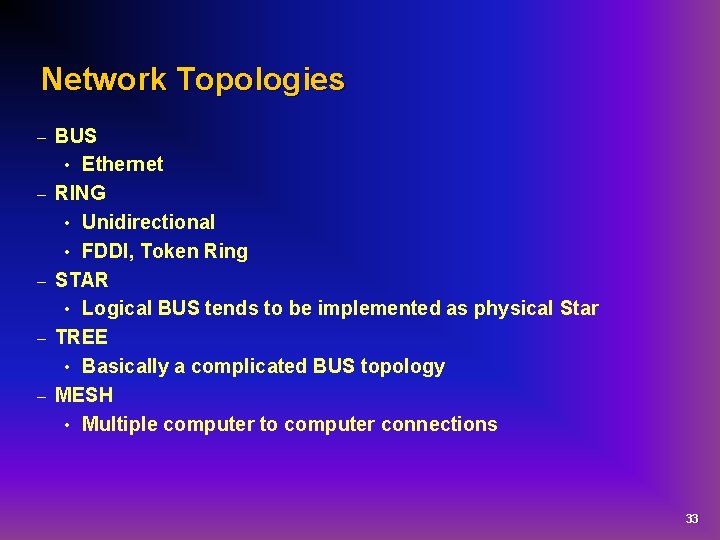 Network Topologies

– BUS
  • Ethernet
– RING
  • Unidirectional
  • FDDI, Token Ring
– STAR
  • Logical BUS tends to be implemented as physical Star
– TREE
  • Basically a complicated BUS topology
– MESH
  • Multiple computer to computer connections

33